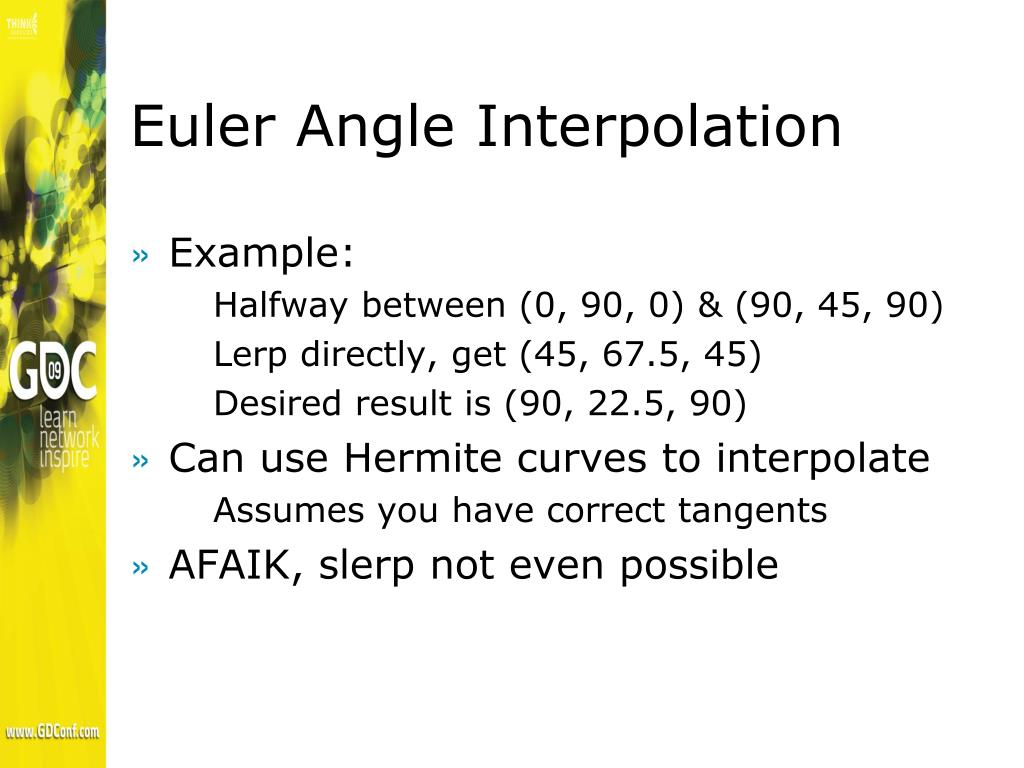 THINK

GDC 09
learn
network
inspire

www.GDConf.com

Euler Angle Interpolation

» Example:

Halfway between (0, 90, 0) & (90, 45, 90)

Lerp directly, get (45, 67.5, 45)

Desired result is (90, 22.5, 90)

» Can use Hermite curves to interpolate

Assumes you have correct tangents

» AFAIK, slerp not even possible